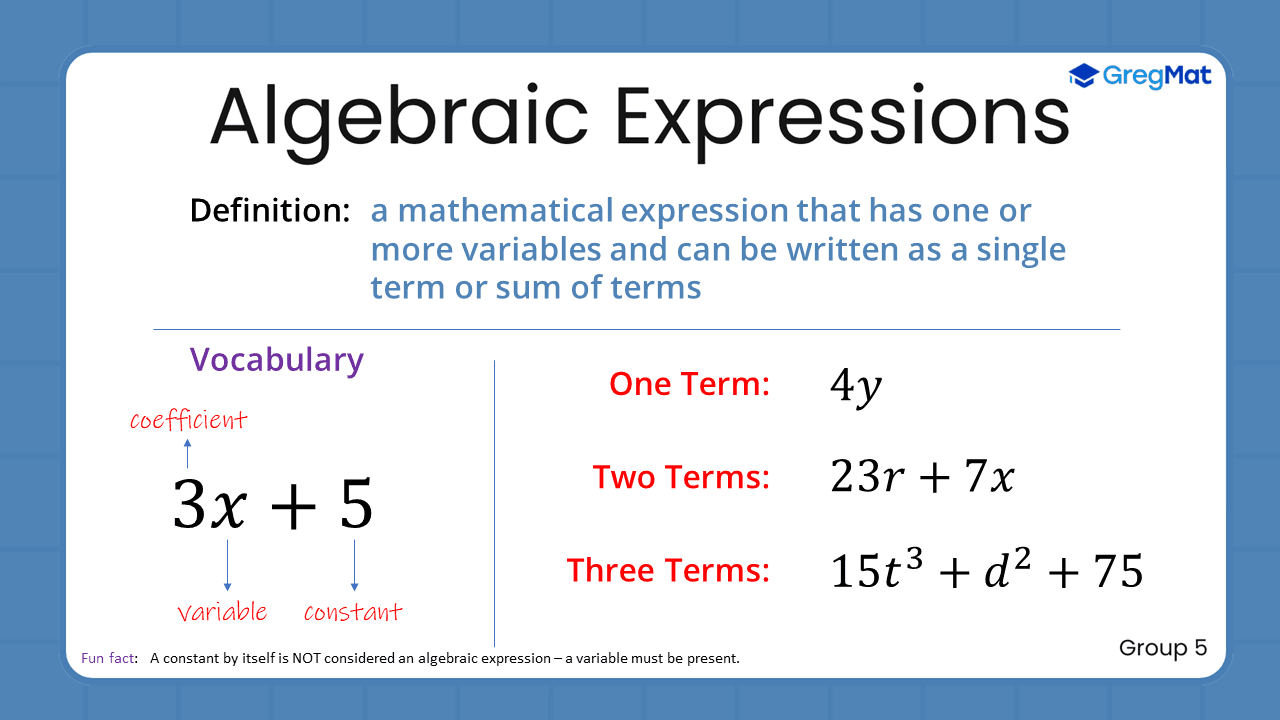 GregMat

Algebraic Expressions

Definition: a mathematical expression that has one or more variables and can be written as a single term or sum of terms

Vocabulary

coefficient

$3x + 5$

variable constant

One Term: $4y$

Two Terms: $23r + 7x$

Three Terms: $15t^3 + d^2 + 75$

Fun fact: A constant by itself is NOT considered an algebraic expression – a variable must be present.

Group 5